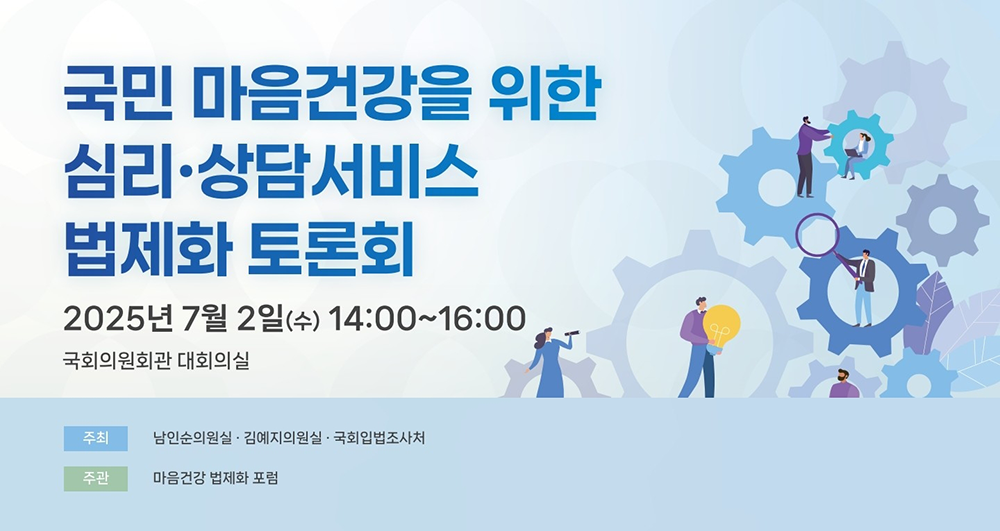 국민 마음건강을 위한
심리·상담서비스
법제화 토론회

2025년 7월 2일(수) 14:00~16:00

국회의원회관 대회의실

주최 남인순의원실 · 김예지의원실 · 국회입법조사처

주관 마음건강 법제화 포럼